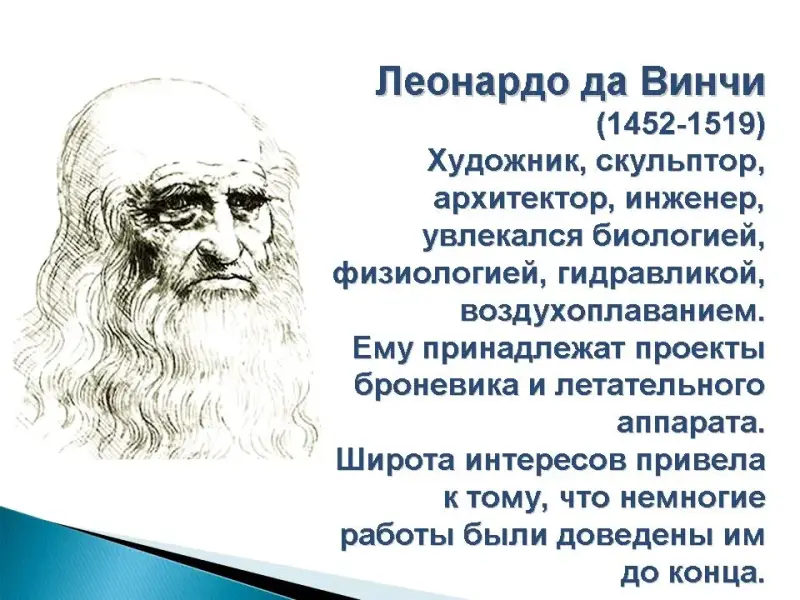 Леонардо да Винчи
(1452-1519)
Художник, скульптор, архитектор, инженер, увлекался биологией, физиологией, гидравликой, воздухоплаванием.
Ему принадлежат проекты броневика и летательного аппарата.
Широта интересов привела к тому, что немногие работы были доведены им до конца.